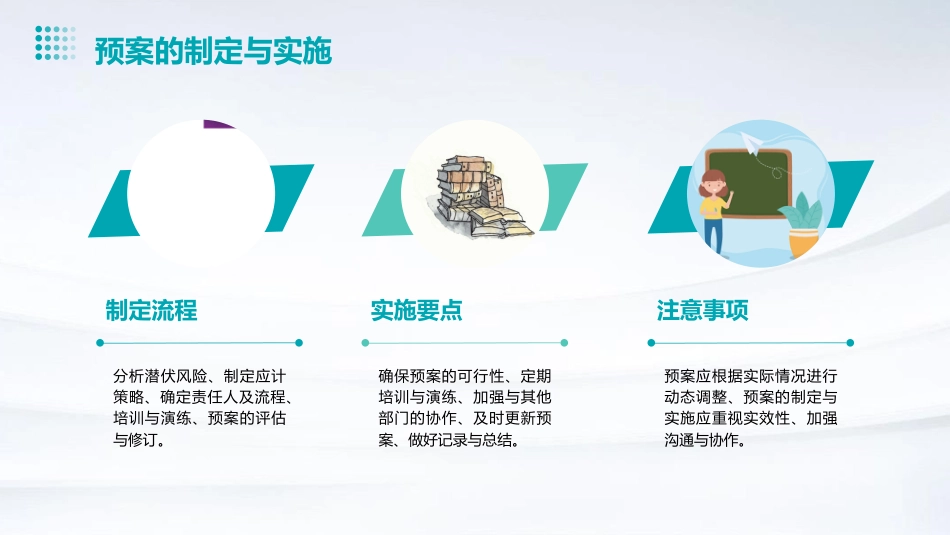 预案的制定与实施

制定流程

分析潜伏风险、制定应计策略、确定责任人及流程、培训与演练、预案的评估与修订。

实施要点

确保预案的可行性、定期培训与演练、加强与其他部门的协作、及时更新预案、做好记录与总结。

注意事项

预案应根据实际情况进行动态调整、预案的制定与实施应重视实效性、加强沟通与协作。